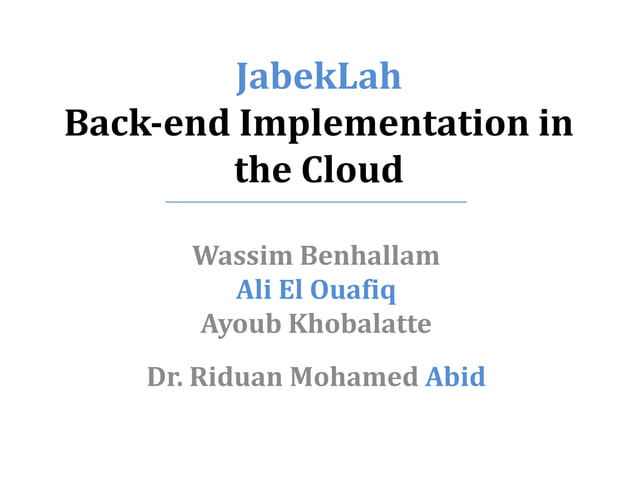 JabekLah
Back-end Implementation in the Cloud

Wassim Benhallam
Ali El Ouafiq
Ayoub Khobalatte

Dr. Riduan Mohamed Abid